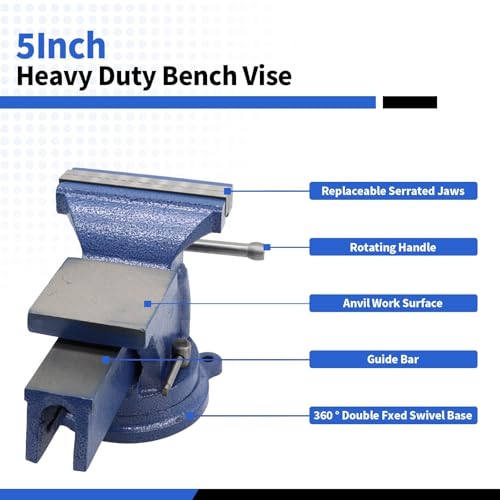 5Inch
Heavy Duty Bench Vise

Replaceable Serrated Jaws

Rotating Handle

Anvil Work Surface

Guide Bar

360 ° Double Fxed Swivel Base